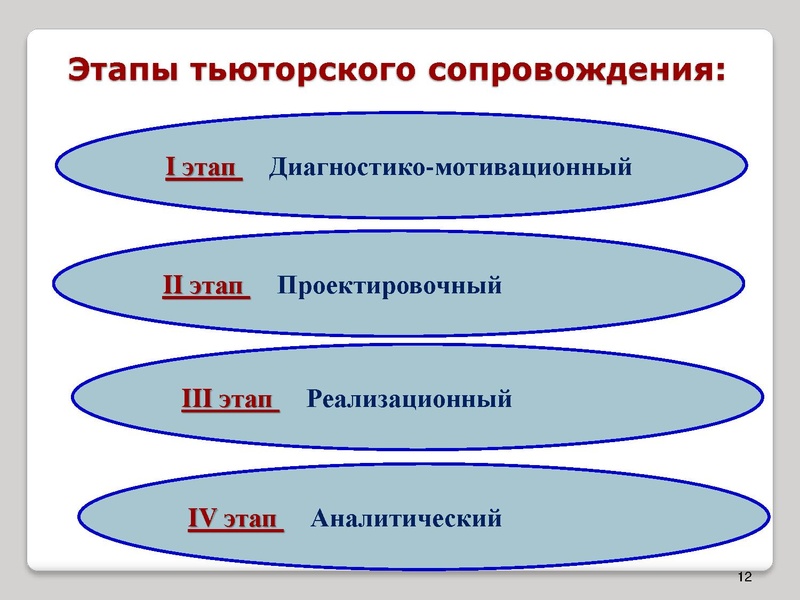 Этапы тьюторского сопровождения:

I этап Диагностико-мотивационный

II этап Проектировочный

III этап Реализационный

IV этап Аналитический

12